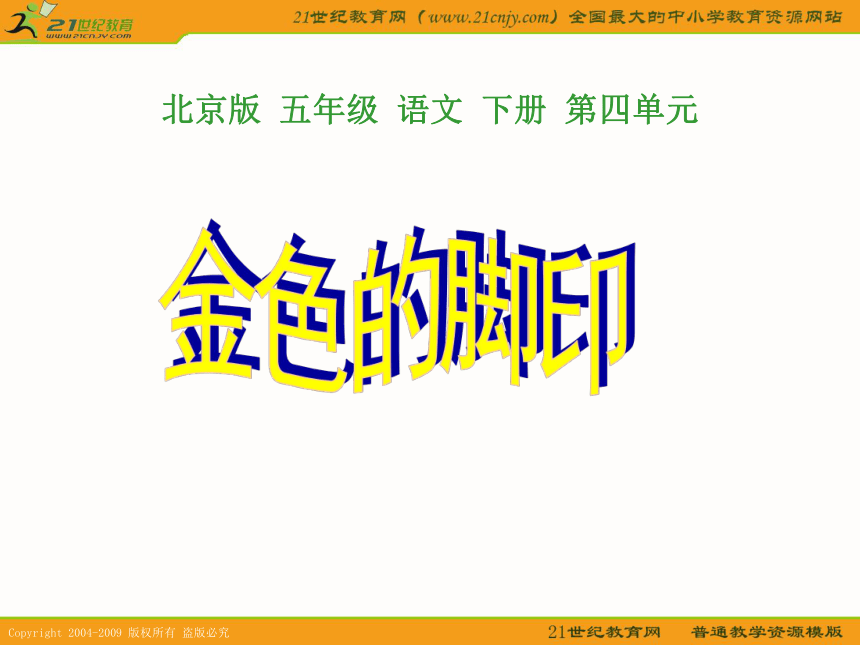 21世纪教育
www.21cnjy.com

21世纪教育网（www.21cnjy.com）全国最大的中小学教育资源网站

北京版 五年级 语文 下册 第四单元

金色的脚印

Copyright 2004-2009 版权所有 盗版必究

21世纪教育网 普通教学资源模版